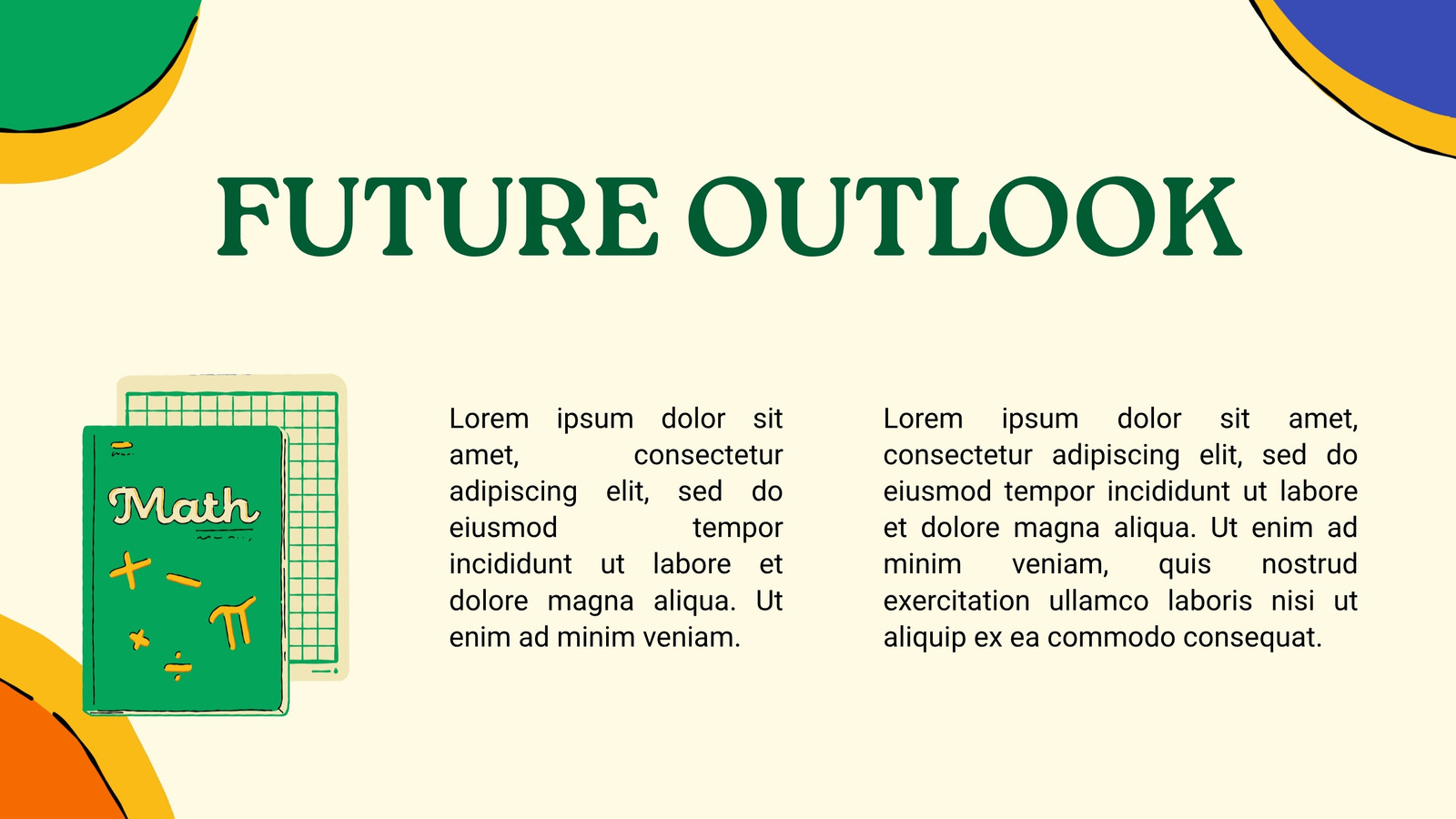 FUTURE OUTLOOK

Math

Lorem ipsum dolor sit amet, consectetur adipiscing elit, sed do eiusmod tempor incididunt ut labore et dolore magna aliqua. Ut enim ad minim veniam.

Lorem ipsum dolor sit amet, consectetur adipiscing elit, sed do eiusmod tempor incididunt ut labore et dolore magna aliqua. Ut enim ad minim veniam, quis nostrud exercitation ullamco laboris nisi ut aliquip ex ea commodo consequat.